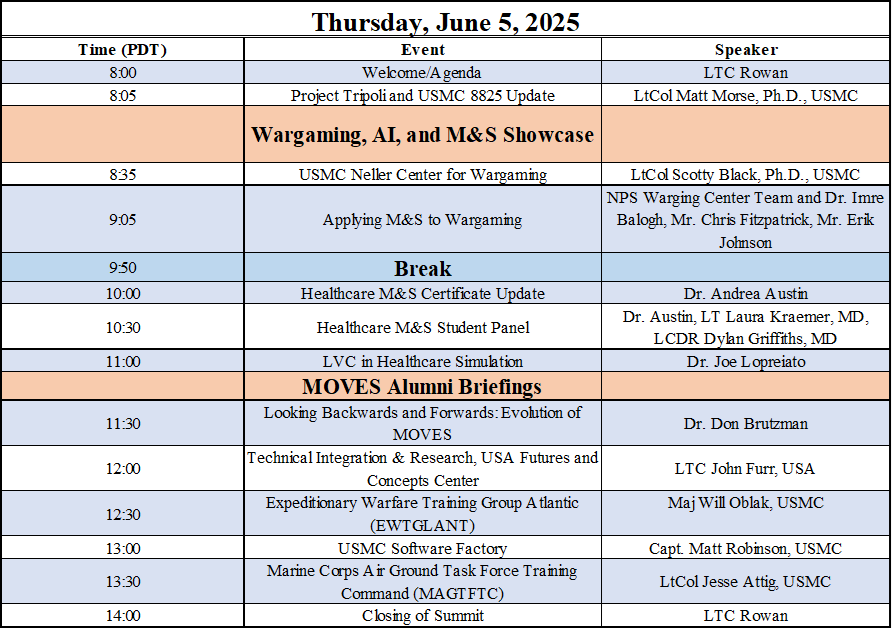 Thursday, June 5, 2025

| Time (PDT) | Event | Speaker |
|---|---|---|
| 8:00 | Welcome/Agenda | LTC Rowan |
| 8:05 | Project Tripoli and USMC 8825 Update | LtCol Matt Morse, Ph.D., USMC |
| | Wargaming, AI, and M&S Showcase | |
| 8:35 | USMC Neller Center for Wargaming | LtCol Scotty Black, Ph.D., USMC |
| 9:05 | Applying M&S to Wargaming | NPS Warging Center Team and Dr. Imre Balogh, Mr. Chris Fitzpatrick, Mr. Erik Johnson |
| 9:50 | Break | |
| 10:00 | Healthcare M&S Certificate Update | Dr. Andrea Austin |
| 10:30 | Healthcare M&S Student Panel | Dr. Austin, LT Laura Kraemer, MD, LCDR Dylan Griffiths, MD |
| 11:00 | LVC in Healthcare Simulation | Dr. Joe Lopreiato |
| | MOVES Alumni Briefings | |
| 11:30 | Looking Backwards and Forwards: Evolution of MOVES | Dr. Don Brutzman |
| 12:00 | Technical Integration & Research, USA Futures and Concepts Center | LTC John Furr, USA |
| 12:30 | Expeditionary Warfare Training Group Atlantic (EWTGLANT) | Maj Will Oblak, USMC |
| 13:00 | USMC Software Factory | Capt. Matt Robinson, USMC |
| 13:30 | Marine Corps Air Ground Task Force Training Command (MAGTFTC) | LtCol Jesse Attig, USMC |
| 14:00 | Closing of Summit | LTC Rowan |